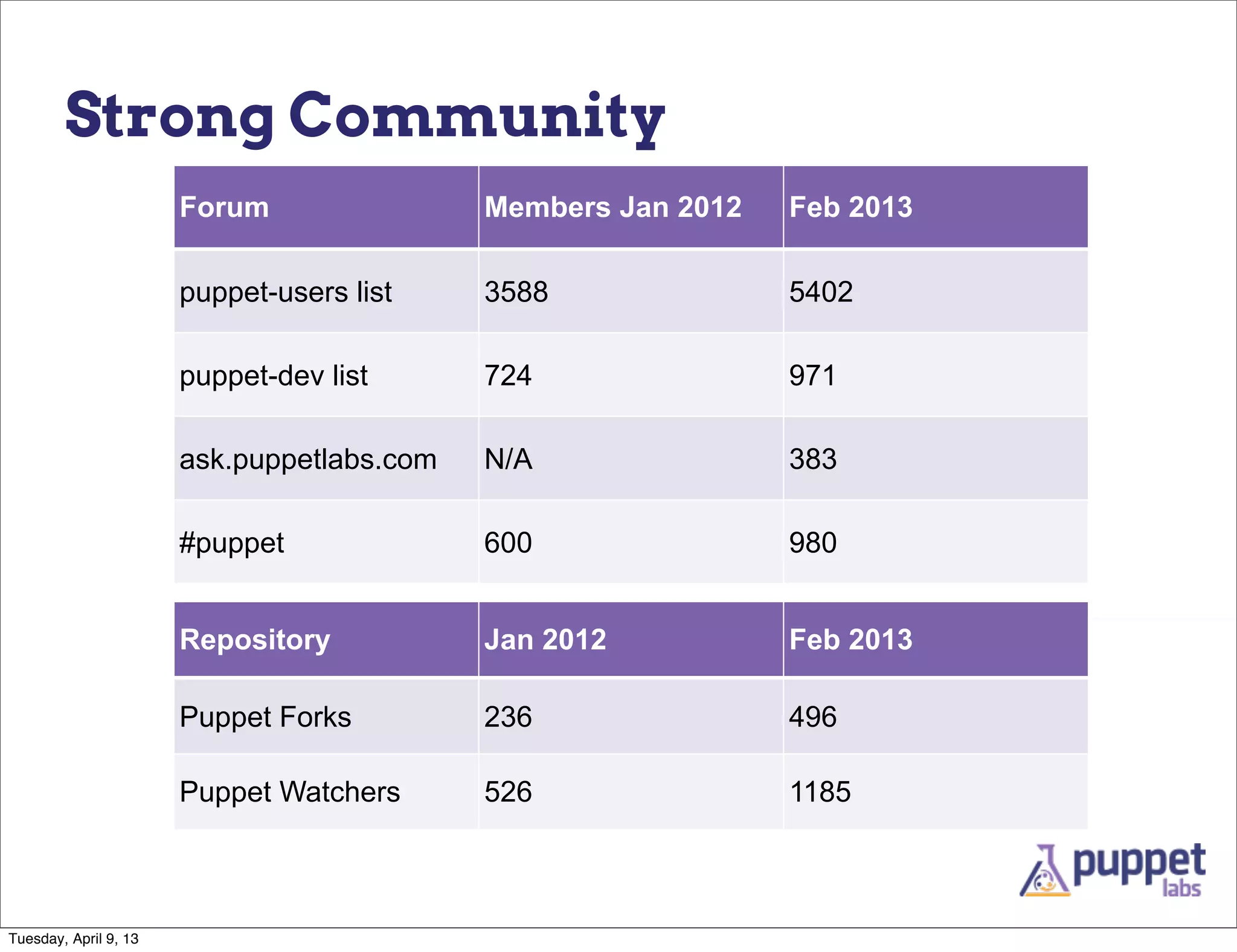 Strong Community

| Forum | Members Jan 2012 | Feb 2013 |
|---|---|---|
| puppet-users list | 3588 | 5402 |
| puppet-dev list | 724 | 971 |
| ask.puppetlabs.com | N/A | 383 |
| #puppet | 600 | 980 |

| Repository | Jan 2012 | Feb 2013 |
|---|---|---|
| Puppet Forks | 236 | 496 |
| Puppet Watchers | 526 | 1185 |

puppet labs

Tuesday, April 9, 13